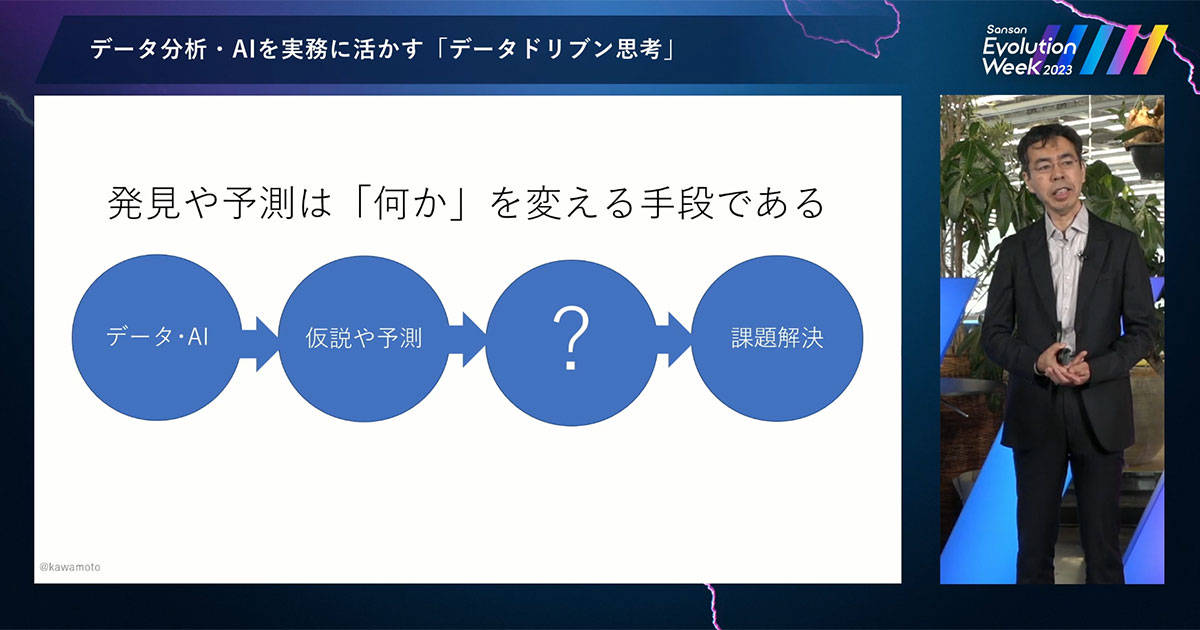 データ分析・AIを実務に活かす「データドリブン思考」

Sansan Evolution Week 2023

発見や予測は「何か」を変える手段である

データ・AI

仮説や予測

?

課題解決

@kawamoto